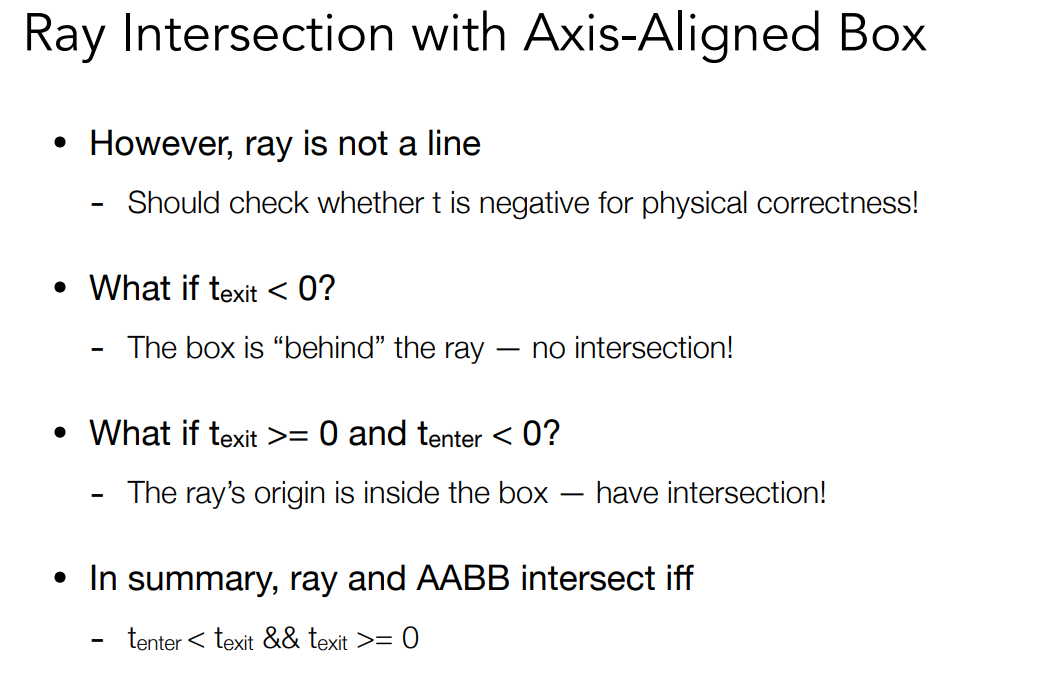 Ray Intersection with Axis-Aligned Box

• However, ray is not a line

- Should check whether t is negative for physical correctness!

• What if $t_{exit} < 0$?

- The box is “behind” the ray — no intersection!

• What if $t_{exit} >= 0$ and $t_{enter} < 0$?

- The ray’s origin is inside the box — have intersection!

• In summary, ray and AABB intersect iff

- $t_{enter} < t_{exit}$ && $t_{exit} >= 0$